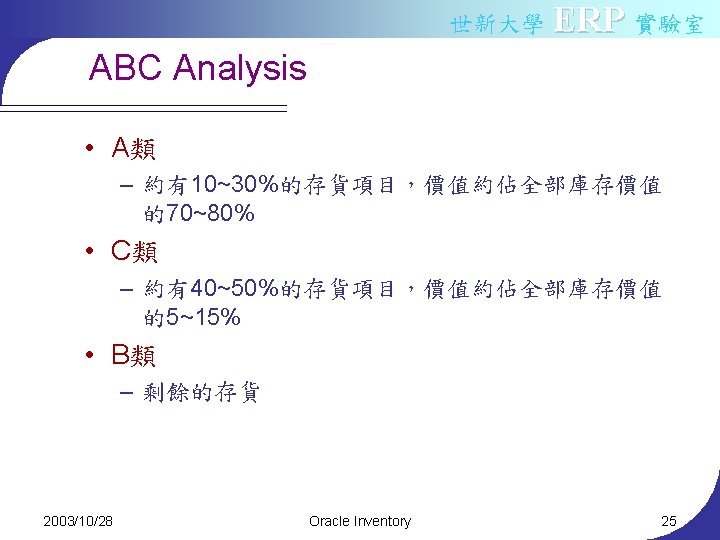 世新大學 ERP 實驗室

ABC Analysis

• A類
– 約有10~30%的存貨項目，價值約佔全部庫存價值的70~80%
• C類
– 約有40~50%的存貨項目，價值約佔全部庫存價值的5~15%
• B類
– 剩餘的存貨

2003/10/28 Oracle Inventory 25